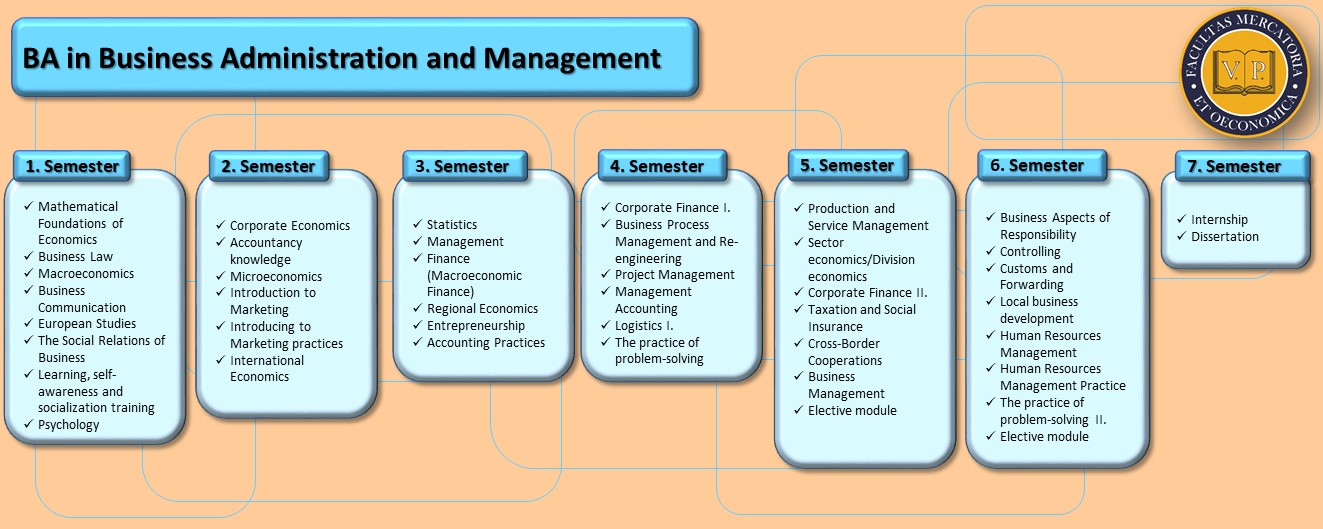 BA in Business Administration and Management

FACULTAS MERCATORIA ET OECONOMICA
V. P.

1. Semester
✓ Mathematical Foundations of Economics
✓ Business Law
✓ Macroeconomics
✓ Business Communication
✓ European Studies
✓ The Social Relations of Business
✓ Learning, self-awareness and socialization training
✓ Psychology

2. Semester
✓ Corporate Economics
✓ Accountancy knowledge
✓ Microeconomics
✓ Introduction to Marketing
✓ Introducing to Marketing practices
✓ International Economics

3. Semester
✓ Statistics
✓ Management
✓ Finance (Macroeconomic Finance)
✓ Regional Economics
✓ Entrepreneurship
✓ Accounting Practices

4. Semester
✓ Corporate Finance I.
✓ Business Process Management and Re-engineering
✓ Project Management
✓ Management Accounting
✓ Logistics I.
✓ The practice of problem-solving

5. Semester
✓ Production and Service Management
✓ Sector economics/Division economics
✓ Corporate Finance II.
✓ Taxation and Social Insurance
✓ Cross-Border Cooperations
✓ Business Management
✓ Elective module

6. Semester
✓ Business Aspects of Responsibility
✓ Controlling
✓ Customs and Forwarding
✓ Local business development
✓ Human Resources Management
✓ Human Resources Management Practice
✓ The practice of problem-solving II.
✓ Elective module

7. Semester
✓ Internship
✓ Dissertation